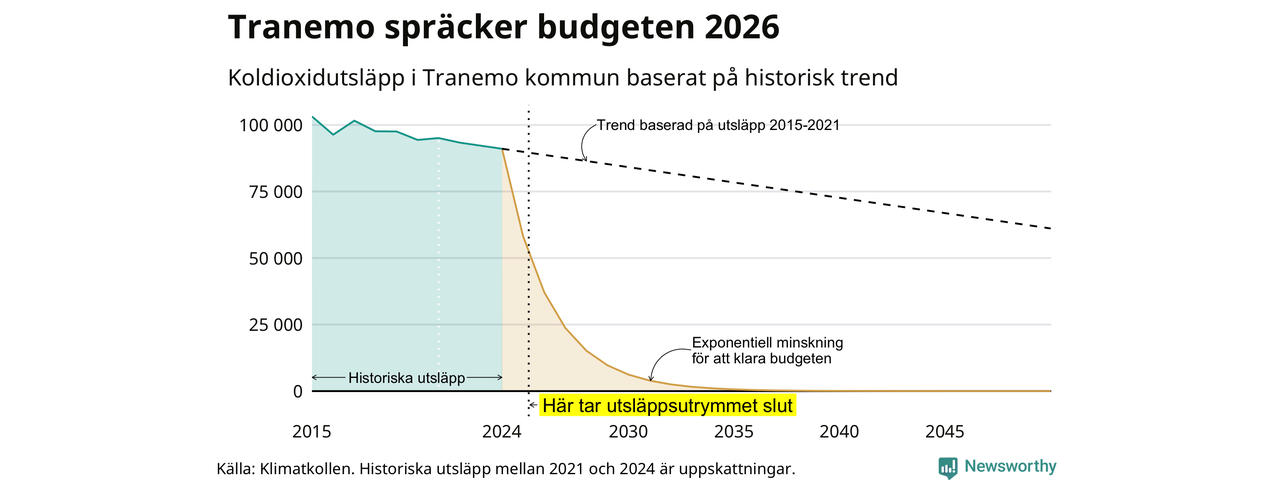 Tranemo spräcker budgeten 2026

Koldioxidutsläpp i Tranemo kommun baserat på historisk trend

100 000
75 000
50 000
25 000
0

Trend baserad på utsläpp 2015-2021

Exponentiell minskning för att klara budgeten

Historiska utsläpp

Här tar utsläppsutrymmet slut

2015
2024
2030
2035
2040
2045

Källa: Klimatkollen. Historiska utsläpp mellan 2021 och 2024 är uppskattningar.

Newsworthy